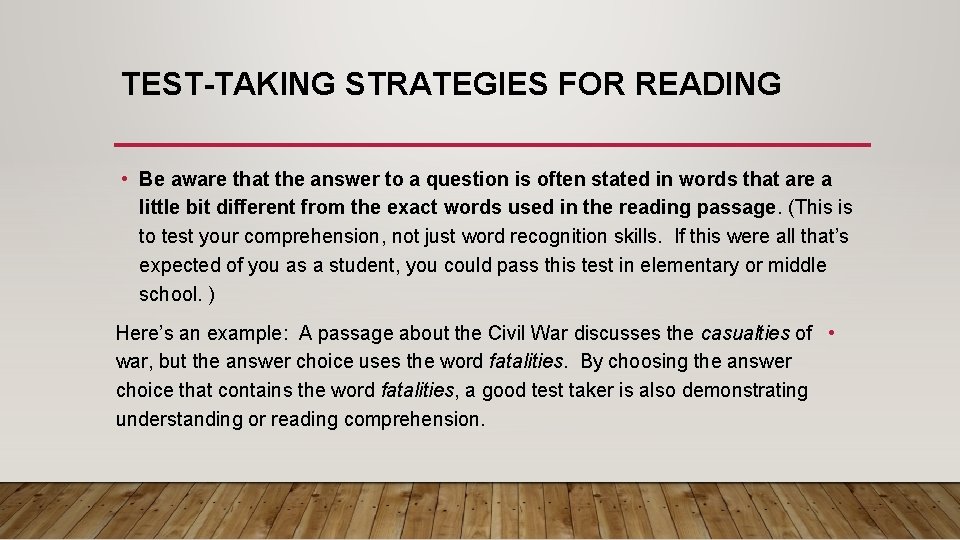 TEST-TAKING STRATEGIES FOR READING

• Be aware that the answer to a question is often stated in words that are a little bit different from the exact words used in the reading passage. (This is to test your comprehension, not just word recognition skills. If this were all that's expected of you as a student, you could pass this test in elementary or middle school. )

Here's an example: A passage about the Civil War discusses the casualties of war, but the answer choice uses the word fatalities. By choosing the answer choice that contains the word fatalities, a good test taker is also demonstrating understanding or reading comprehension. •